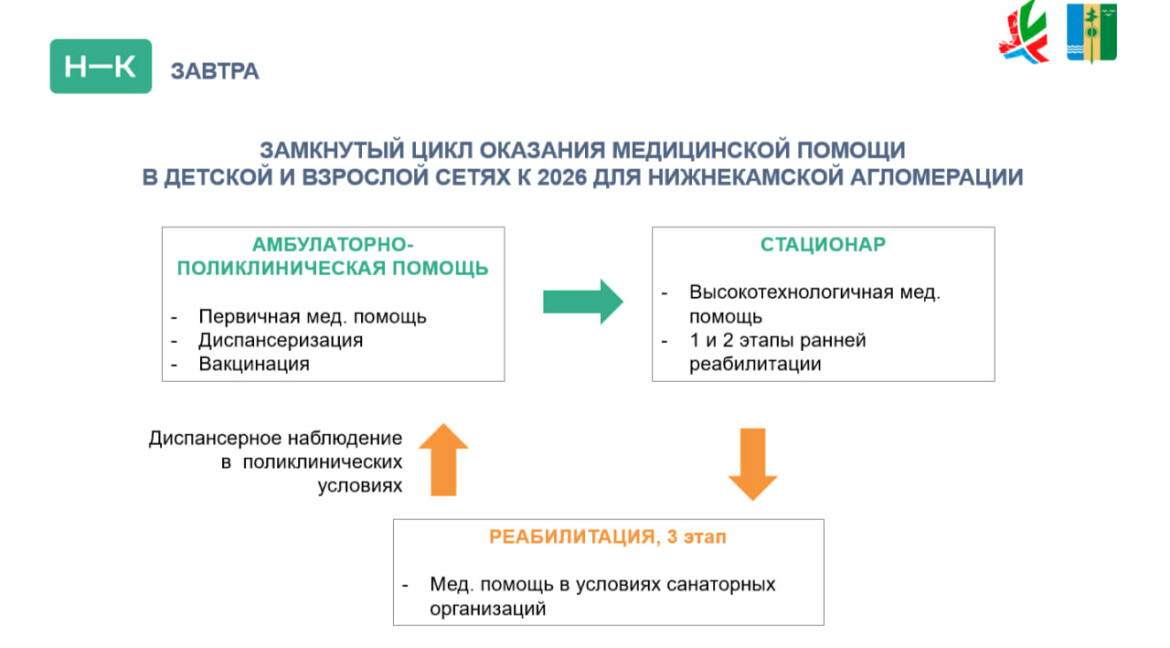 Н—К ЗАВТРА

ЗАМКНУТЫЙ ЦИКЛ ОКАЗАНИЯ МЕДИЦИНСКОЙ ПОМОЩИ В ДЕТСКОЙ И ВЗРОСЛОЙ СЕТЯХ К 2026 ДЛЯ НИЖНЕКАМСКОЙ АГЛОМЕРАЦИИ

АМБУЛАТОРНО-ПОЛИКЛИНИЧЕСКАЯ ПОМОЩЬ

- Первичная мед. помощь
- Диспансеризация
- Вакцинация

СТАЦИОНАР

- Высокотехнологичная мед. помощь
- 1 и 2 этапы ранней реабилитации

Диспансерное наблюдение в поликлинических условиях

РЕАБИЛИТАЦИЯ, 3 этап

- Мед. помощь в условиях санаторных организаций